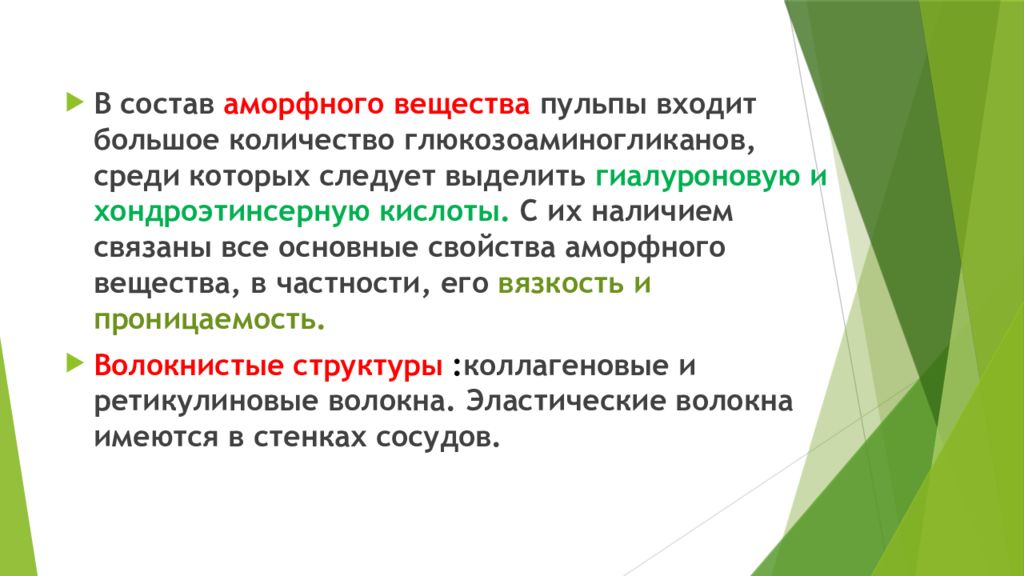 В состав аморфного вещества пульпы входит большое количество глюкозоаминогликанов, среди которых следует выделить гиалуроновую и хондроэтинсерную кислоты. С их наличием связаны все основные свойства аморфного вещества, в частности, его вязкость и проницаемость.

Волокнистые структуры :коллагеновые и ретикулиновые волокна. Эластические волокна имеются в стенках сосудов.